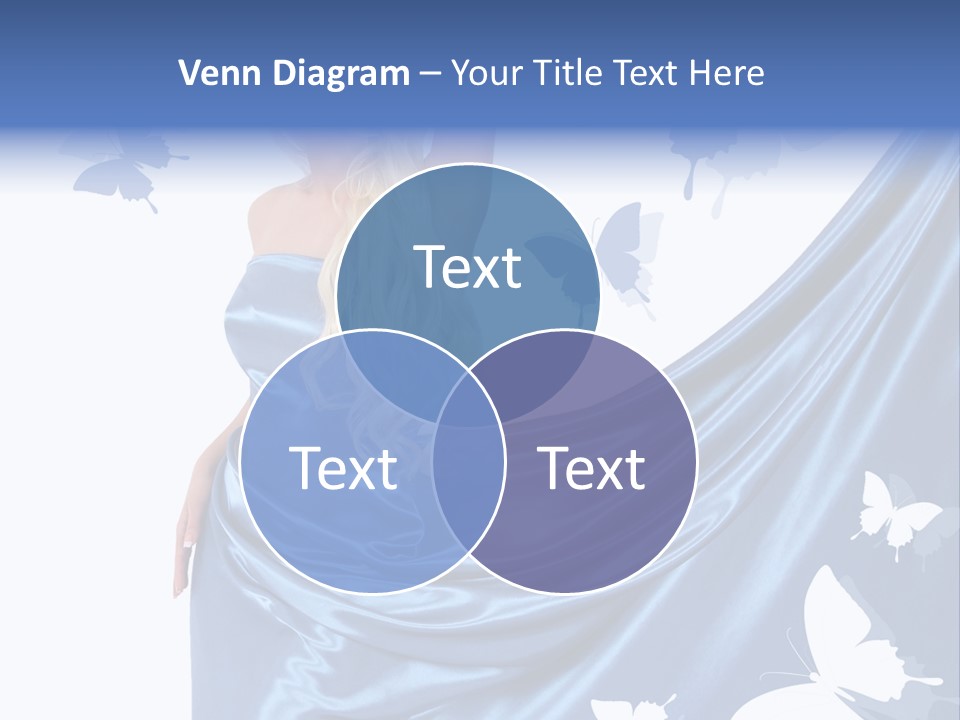 Venn Diagram – Your Title Text Here

Text

Text

Text